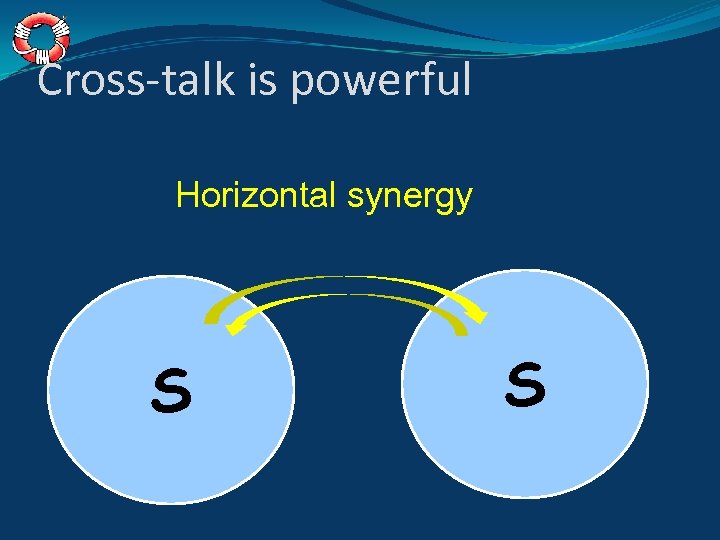 Cross-talk is powerful

Horizontal synergy

S

S